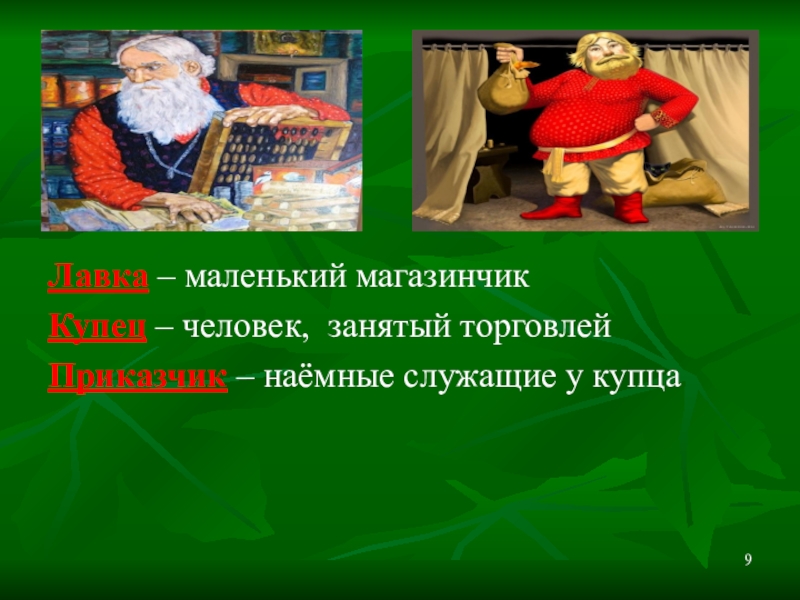 Лавка – маленький магазинчик

Купец – человек, занятый торговлей

Приказчик – наёмные служащие у купца

9